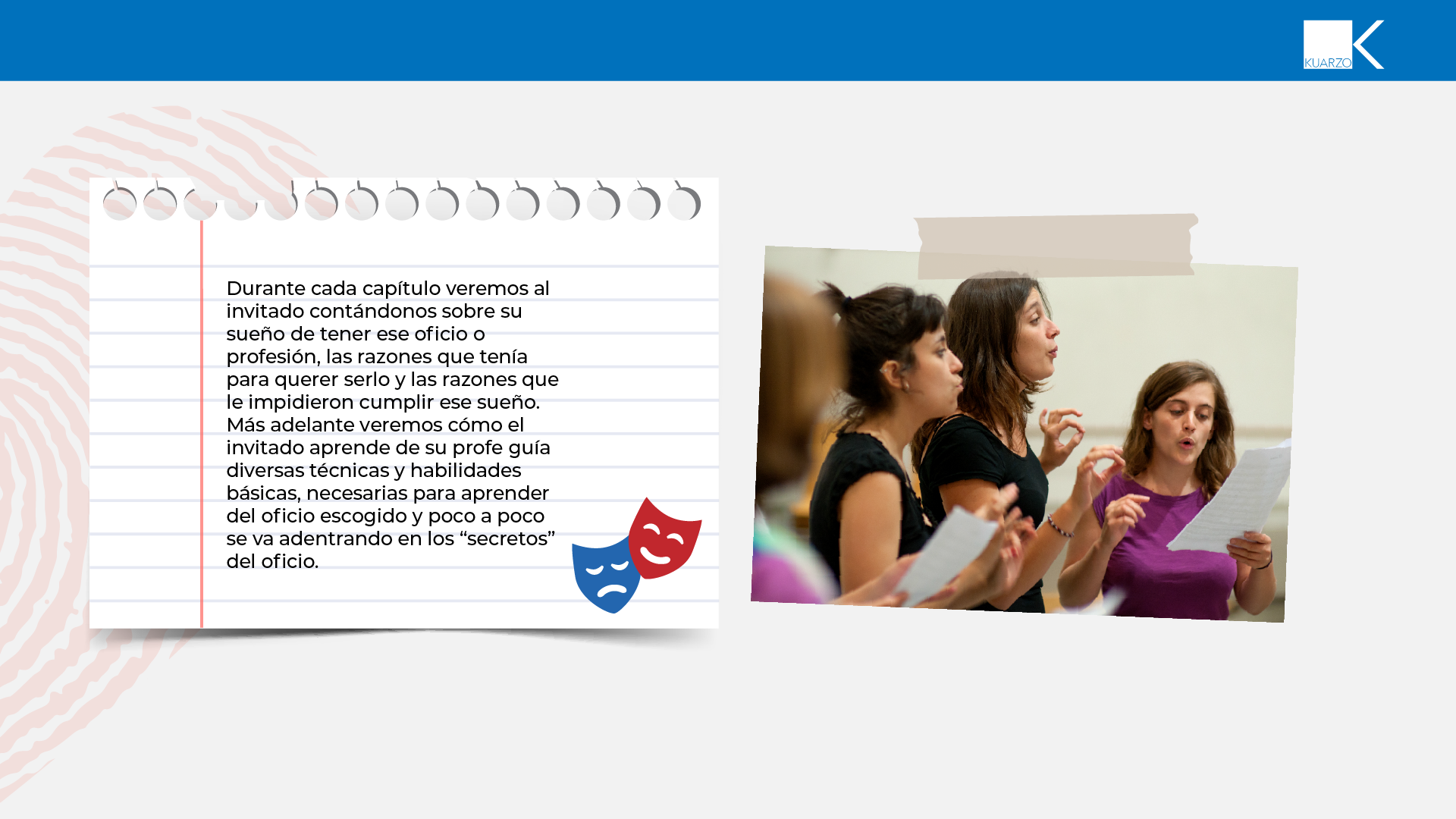 KUARZO

Durante cada capítulo veremos al invitado contándonos sobre su sueño de tener ese oficio o profesión, las razones que tenía para querer serlo y las razones que le impidieron cumplir ese sueño. Más adelante veremos cómo el invitado aprende de su profe guía diversas técnicas y habilidades básicas, necesarias para aprender del oficio escogido y poco a poco se va adentrando en los “secretos” del oficio.